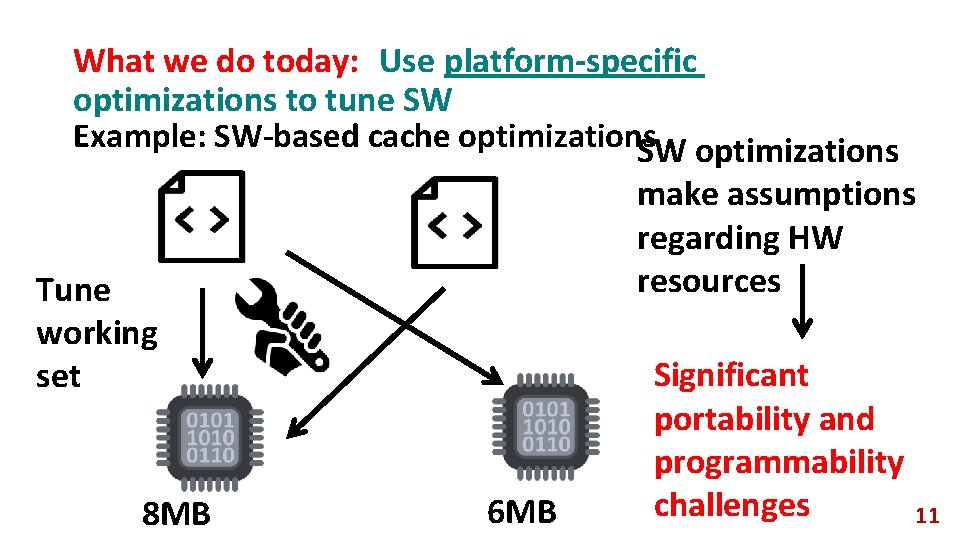 What we do today: Use platform-specific optimizations to tune SW

Example: SW-based cache optimizations

SW optimizations make assumptions regarding HW resources

Tune working set

0101
1010
0110

0101
1010
0110

8MB

6MB

Significant portability and programmability challenges

11